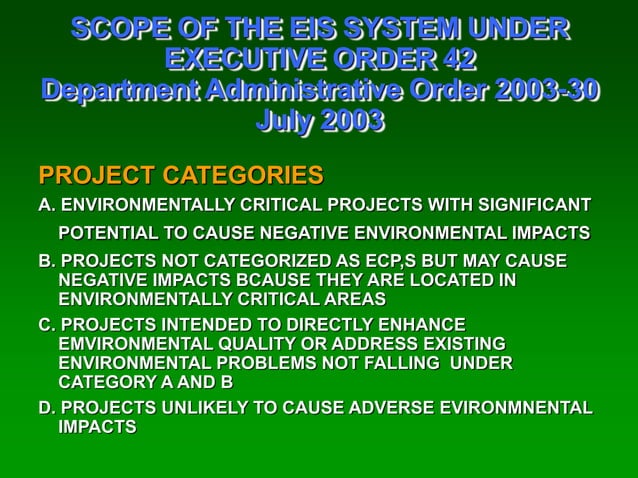 SCOPE OF THE EIS SYSTEM UNDER EXECUTIVE ORDER 42
Department Administrative Order 2003-30
July 2003

PROJECT CATEGORIES

A. ENVIRONMENTALLY CRITICAL PROJECTS WITH SIGNIFICANT POTENTIAL TO CAUSE NEGATIVE ENVIRONMENTAL IMPACTS

B. PROJECTS NOT CATEGORIZED AS ECP,S BUT MAY CAUSE NEGATIVE IMPACTS BCAUSE THEY ARE LOCATED IN ENVIRONMENTALLY CRITICAL AREAS

C. PROJECTS INTENDED TO DIRECTLY ENHANCE EMVIRONMENTAL QUALITY OR ADDRESS EXISTING ENVIRONMENTAL PROBLEMS NOT FALLING UNDER CATEGORY A AND B

D. PROJECTS UNLIKELY TO CAUSE ADVERSE EVIRONMNENTAL IMPACTS